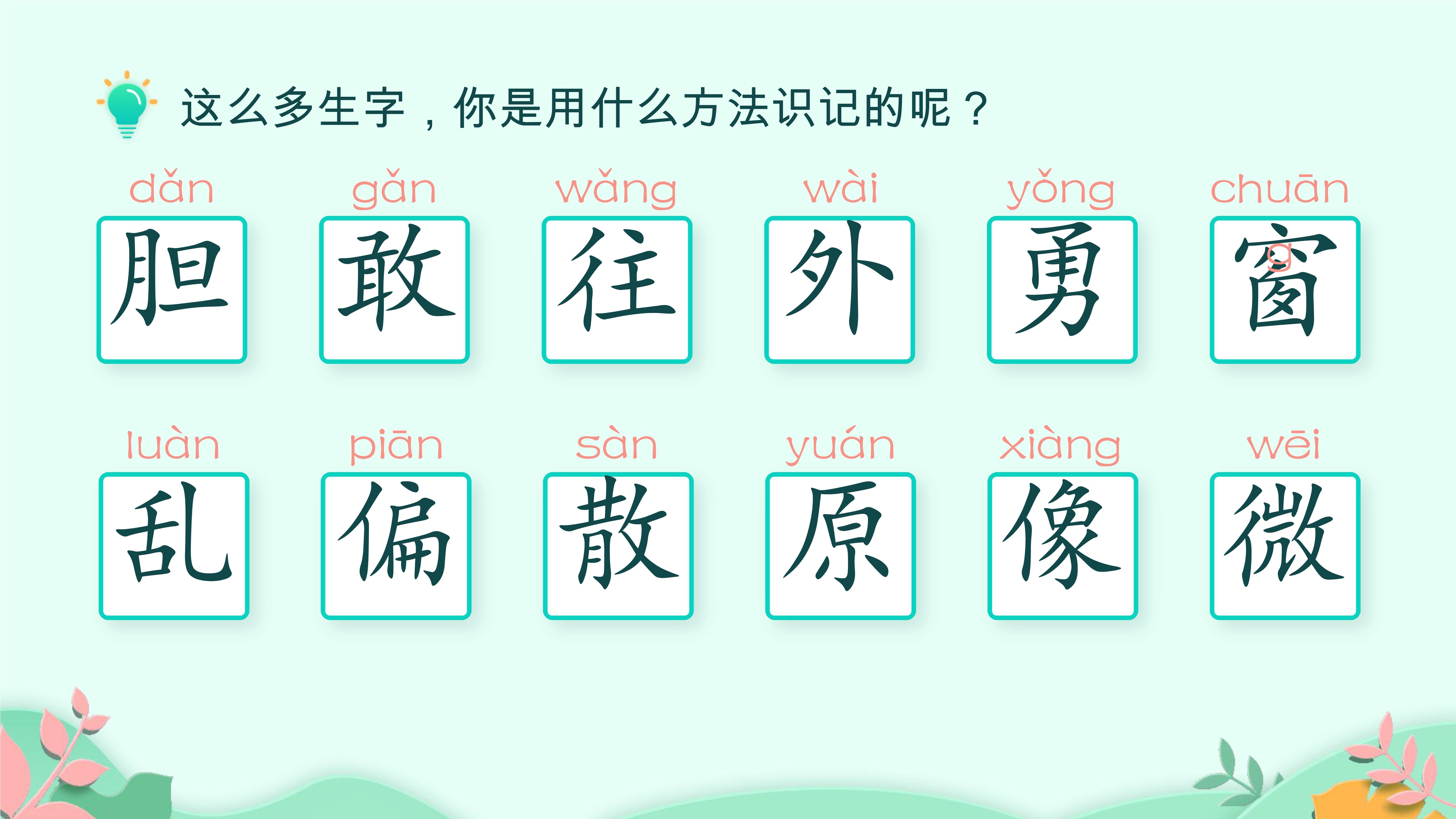 这么多生字，你是用什么方法识记的呢？

dǎn 胆 gǎn 敢 wǎng 往 wài 外 yǒng 勇 chuāng 窗

luàn 乱 piān 偏 sàn 散 yuán 原 xiàng 像 wēi 微